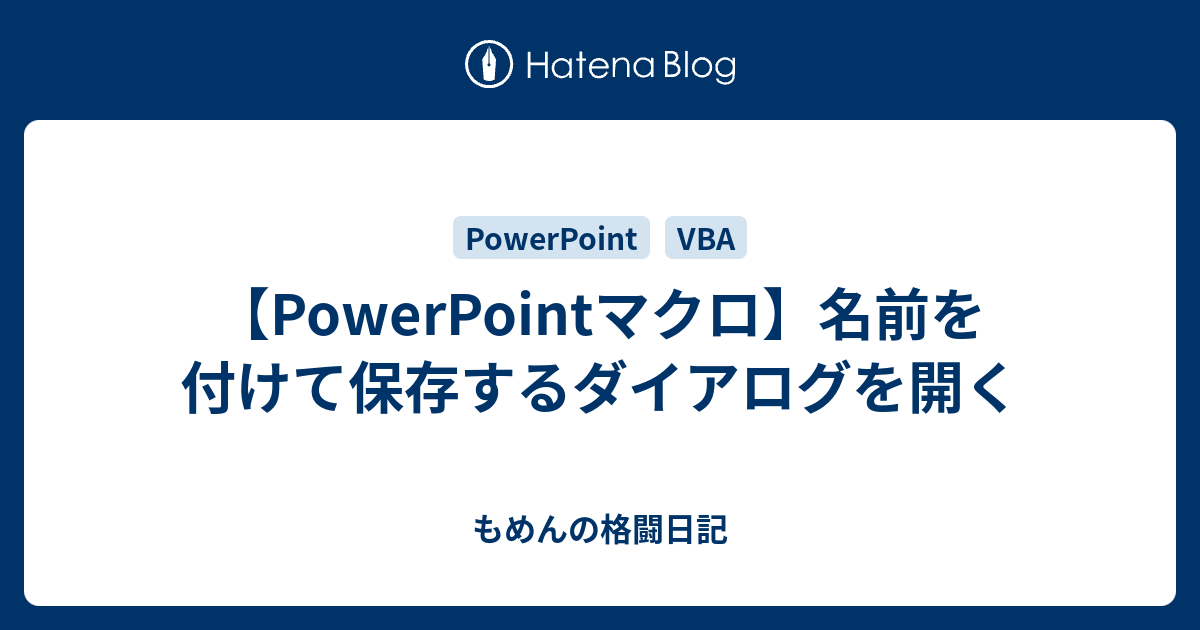 Hatena Blog

PowerPoint VBA

【PowerPointマクロ】名前を付けて保存するダイアログを開く

もめんの格闘日記